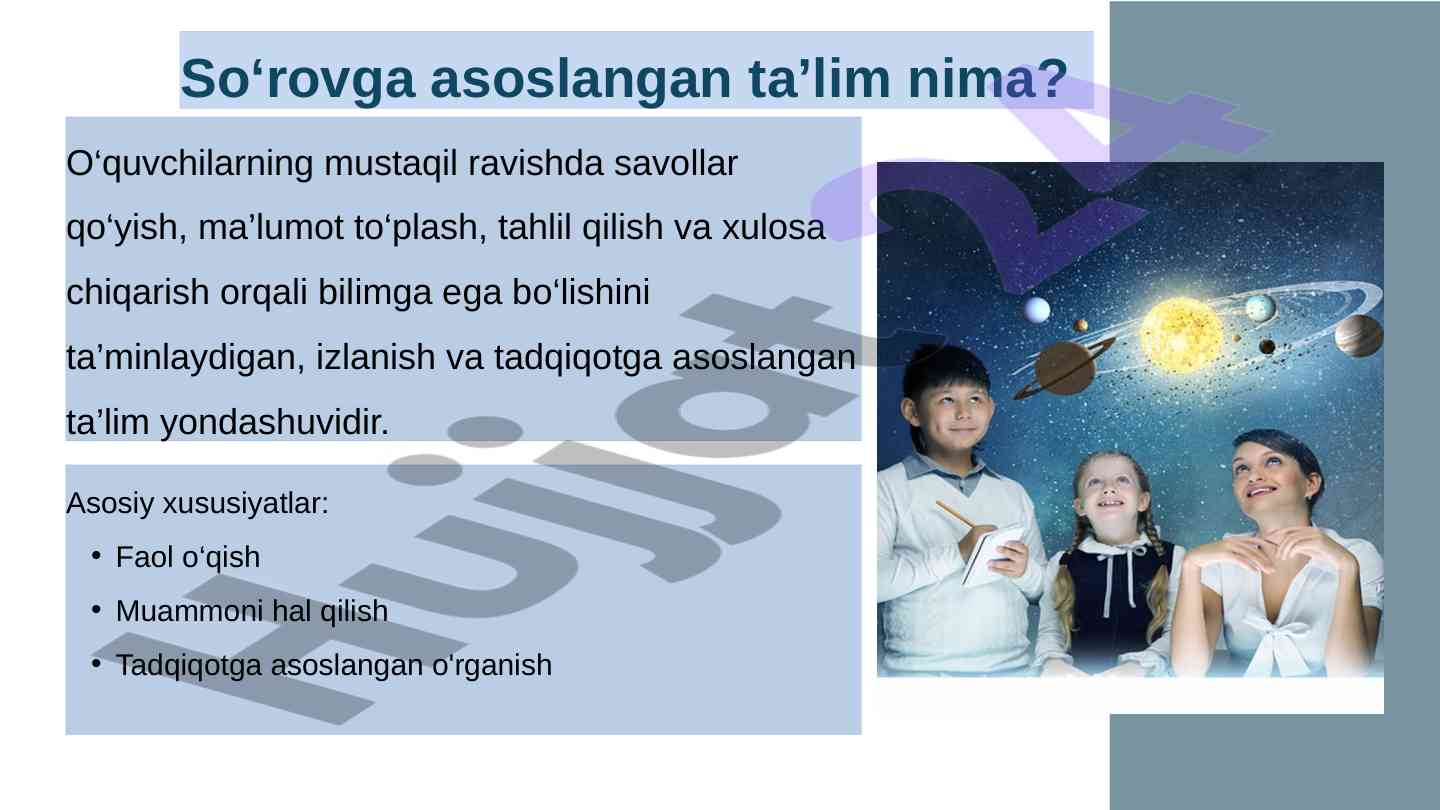 So‘rovga asoslangan ta’lim nima?

O‘quvchilarning mustaqil ravishda savollar qo‘yish, ma’lumot to‘plash, tahlil qilish va xulosa chiqarish orqali bilimga ega bo‘lishini ta’minlaydigan, izlanish va tadqiqotga asoslangan ta’lim yondashuvidir.

Asosiy xususiyatlar:
• Faol o‘qish
• Muammoni hal qilish
• Tadqiqotga asoslangan o'rganish

Hujjat24